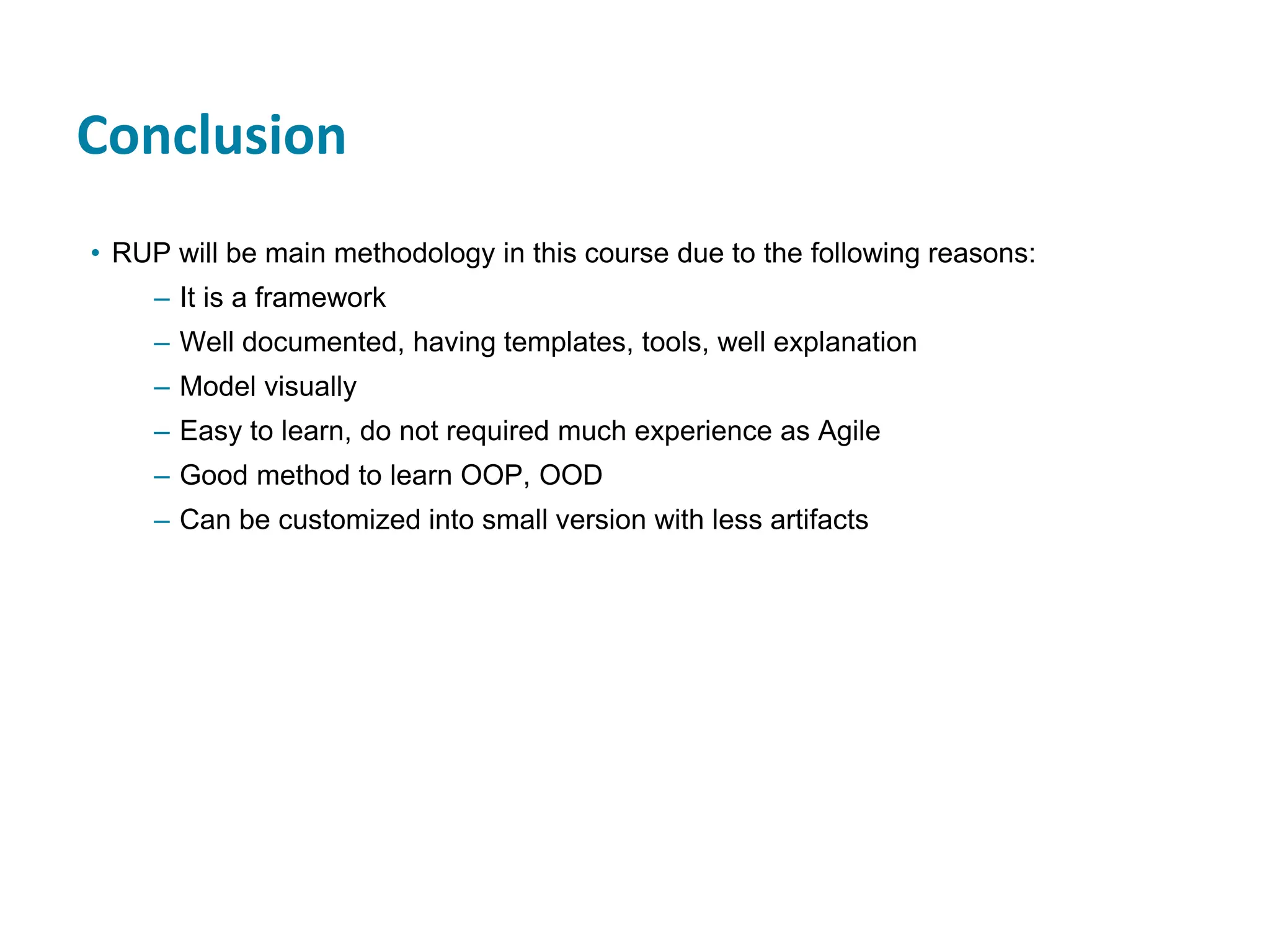 Conclusion

• RUP will be main methodology in this course due to the following reasons:
– It is a framework
– Well documented, having templates, tools, well explanation
– Model visually
– Easy to learn, do not required much experience as Agile
– Good method to learn OOP, OOD
– Can be customized into small version with less artifacts